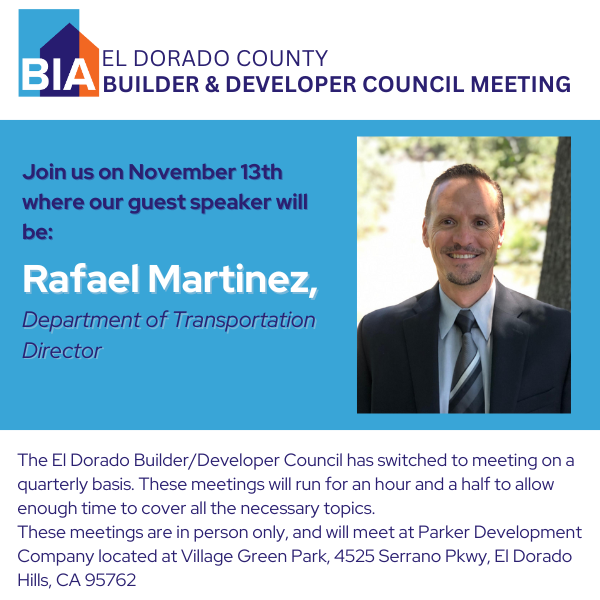 BIA
EL DORADO COUNTY
BUILDER & DEVELOPER COUNCIL MEETING

Join us on November 13th where our guest speaker will be:

Rafael Martinez,

Department of Transportation Director

The El Dorado Builder/Developer Council has switched to meeting on a quarterly basis. These meetings will run for an hour and a half to allow enough time to cover all the necessary topics.
These meetings are in person only, and will meet at Parker Development Company located at Village Green Park, 4525 Serrano Pkwy, El Dorado Hills, CA 95762